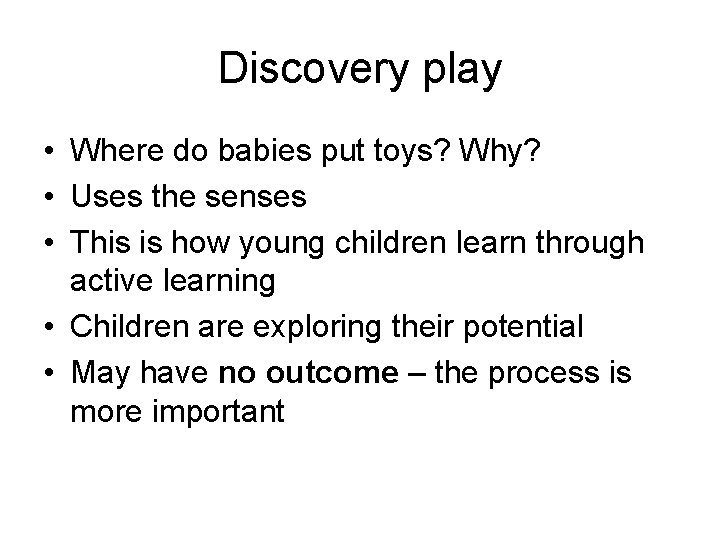 Discovery play

• Where do babies put toys? Why?
• Uses the senses
• This is how young children learn through active learning
• Children are exploring their potential
• May have no outcome – the process is more important